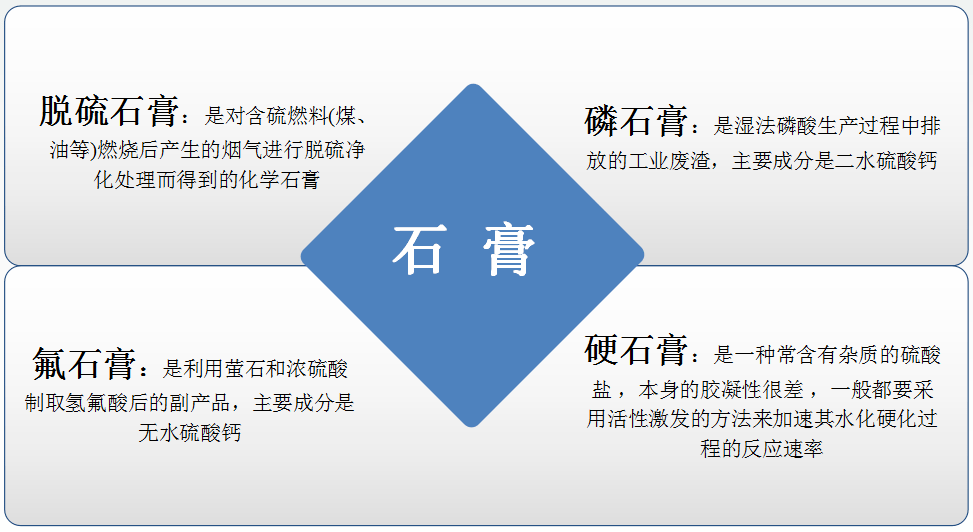 脱硫石膏：是对含硫燃料(煤、油等)燃烧后产生的烟气进行脱硫净化处理而得到的化学石膏

磷石膏：是湿法磷酸生产过程中排放的工业废渣，主要成分是二水硫酸钙

石 膏

氟石膏：是利用萤石和浓硫酸制取氢氟酸后的副产品，主要成分是无水硫酸钙

硬石膏：是一种常含有杂质的硫酸盐，本身的胶凝性很差，一般都要采用活性激发的方法来加速其水化硬化过程的反应速率